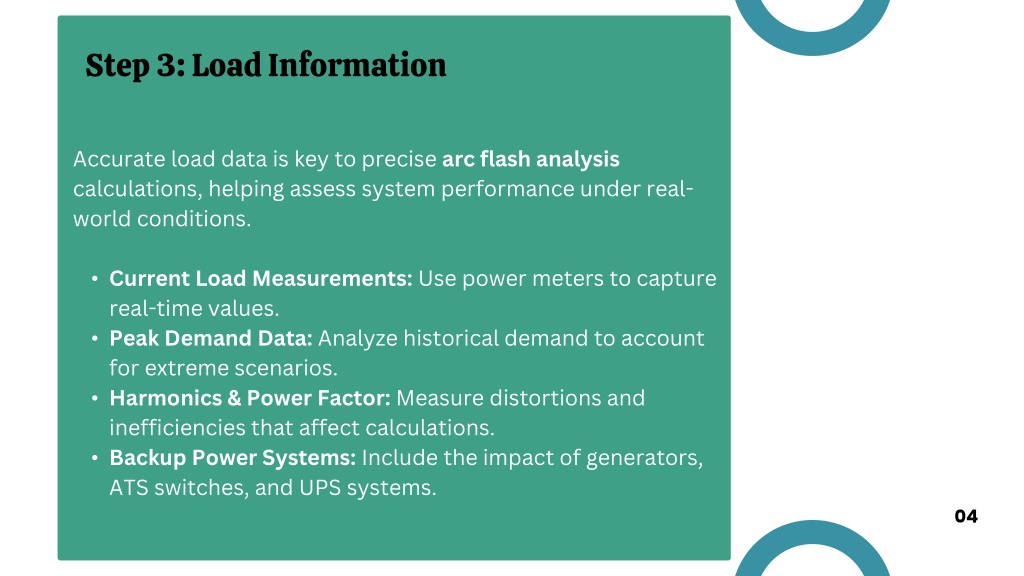 Step 3: Load Information

Accurate load data is key to precise arc flash analysis calculations, helping assess system performance under real-world conditions.

• Current Load Measurements: Use power meters to capture real-time values.
• Peak Demand Data: Analyze historical demand to account for extreme scenarios.
• Harmonics & Power Factor: Measure distortions and inefficiencies that affect calculations.
• Backup Power Systems: Include the impact of generators, ATS switches, and UPS systems.

04